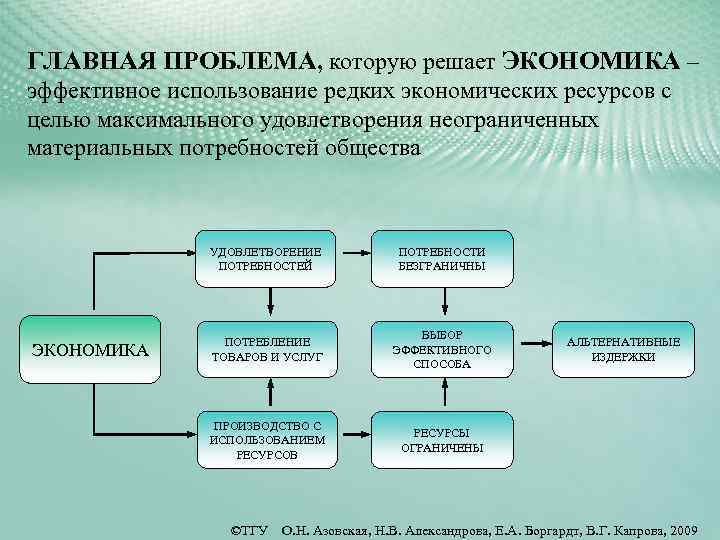 ГЛАВНАЯ ПРОБЛЕМА, которую решает ЭКОНОМИКА – эффективное использование редких экономических ресурсов с целью максимального удовлетворения неограниченных материальных потребностей общества

ЭКОНОМИКА

УДОВЛЕТВОРЕНИЕ ПОТРЕБНОСТЕЙ

ПОТРЕБНОСТИ БЕЗГРАНИЧНЫ

ПОТРЕБЛЕНИЕ ТОВАРОВ И УСЛУГ

ВЫБОР ЭФФЕКТИВНОГО СПОСОБА

АЛЬТЕРНАТИВНЫЕ ИЗДЕРЖКИ

ПРОИЗВОДСТВО С ИСПОЛЬЗОВАНИЕМ РЕСУРСОВ

РЕСУРСЫ ОГРАНИЧЕНЫ

©ТГУ О.Н. Азовская, Н.В. Александрова, Е.А. Боргардт, В.Г. Капрова, 2009